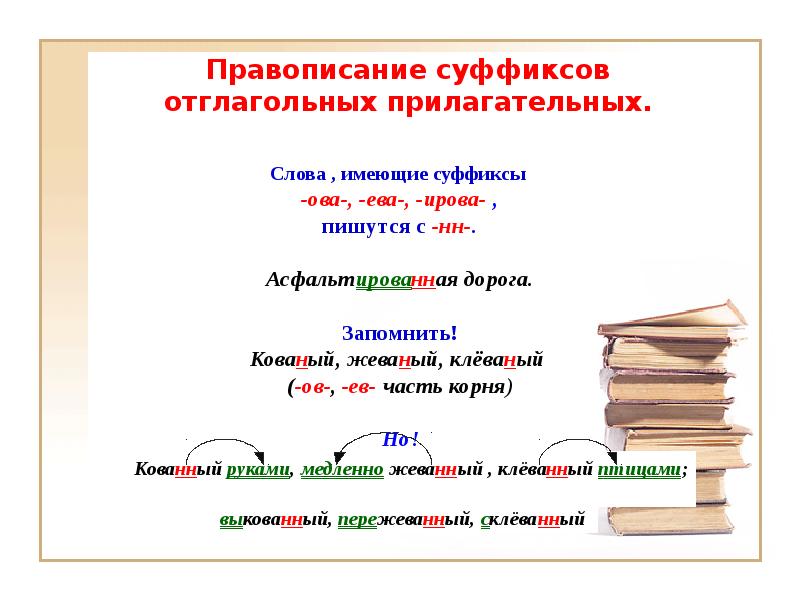 Правописание суффиксов отглагольных прилагательных.

Слова , имеющие суффиксы
-ова-, -ева-, -ирова- ,
пишутся с -нн-.

Асфальтированная дорога.

Запомнить!
Кованый, жеваный, клёваный
(-ов-, -ев- часть корня)

Но!
Кованный руками, медленно жеванный , клёванный птицами;

выкованный, пережеванный, склёванный